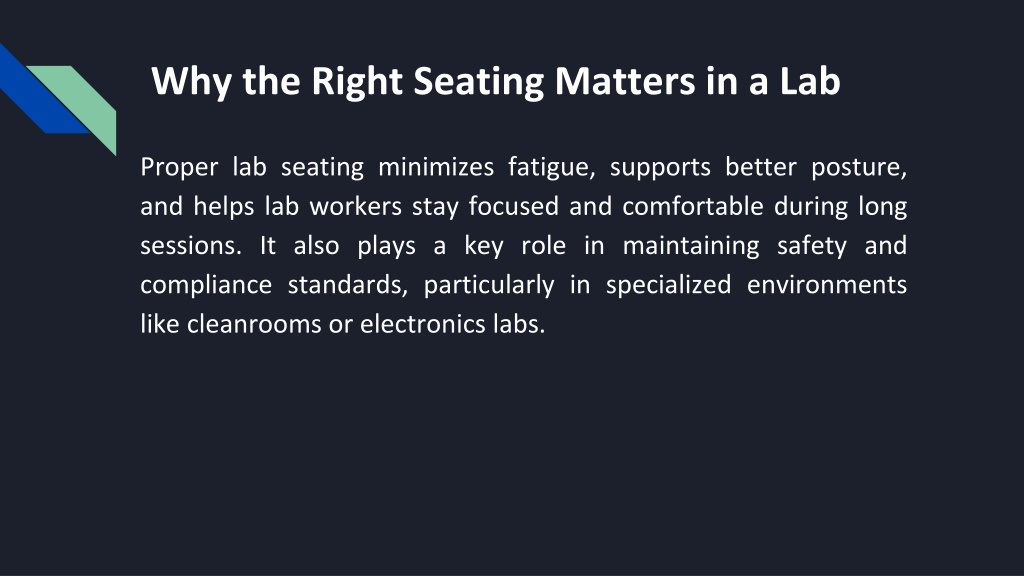 Why the Right Seating Matters in a Lab

Proper lab seating minimizes fatigue, supports better posture, and helps lab workers stay focused and comfortable during long sessions. It also plays a key role in maintaining safety and compliance standards, particularly in specialized environments like cleanrooms or electronics labs.